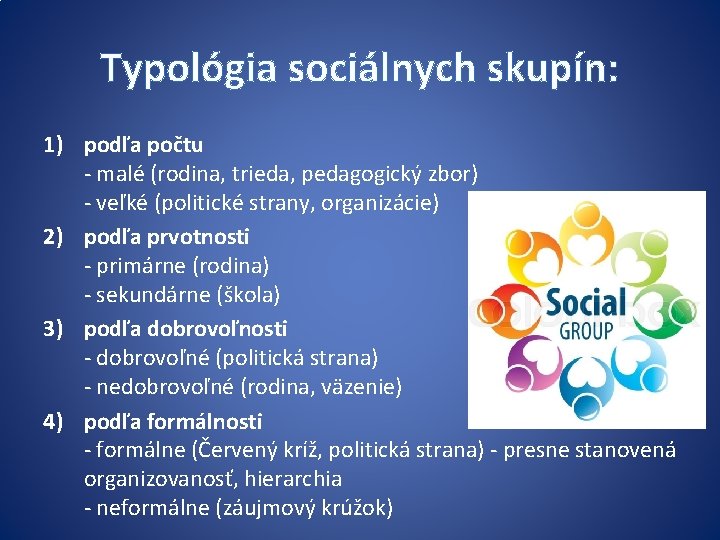 Typológia sociálnych skupín:

1) podľa počtu
- malé (rodina, trieda, pedagogický zbor)
- veľké (politické strany, organizácie)

2) podľa prvotnosti
- primárne (rodina)
- sekundárne (škola)

3) podľa dobrovoľnosti
- dobrovoľné (politická strana)
- nedobrovoľné (rodina, väzenie)

4) podľa formálnosti
- formálne (Červený kríž, politická strana) - presne stanovená organizovanosť, hierarchia
- neformálne (záujmový krúžok)

Social
GROUP